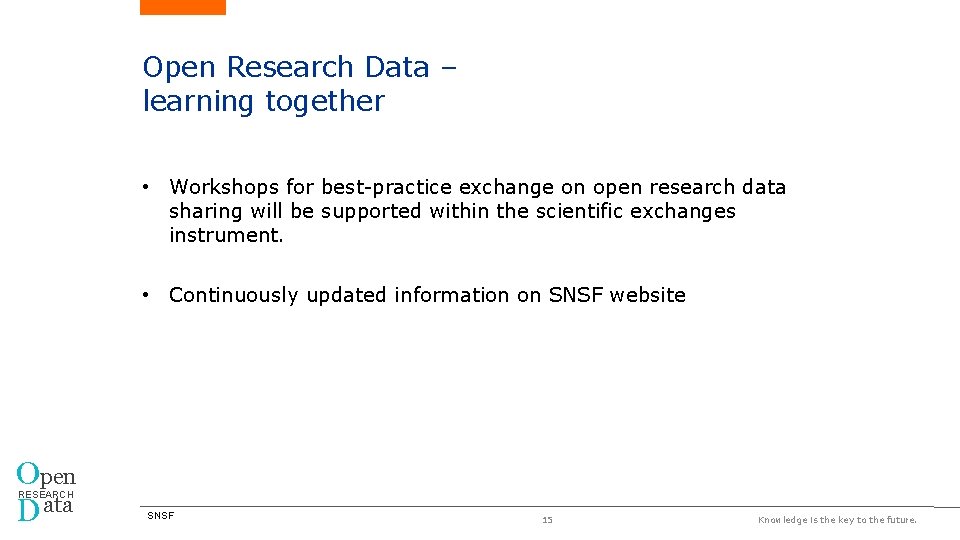 Open Research Data – learning together

• Workshops for best-practice exchange on open research data sharing will be supported within the scientific exchanges instrument.

• Continuously updated information on SNSF website

Open RESEARCH Data

SNSF

15

Knowledge is the key to the future.